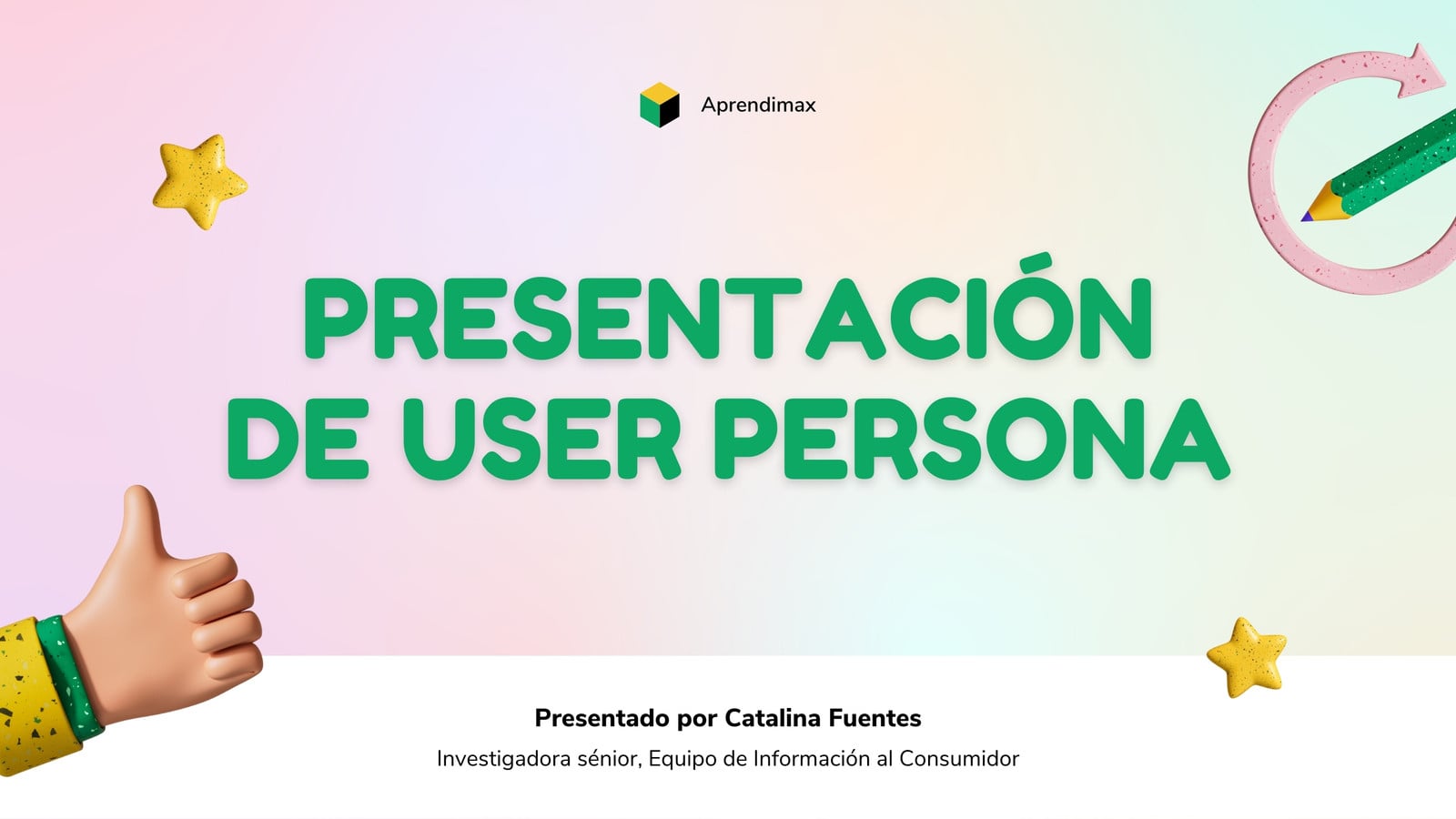 Aprendimax

PRESENTACIÓN DE USER PERSONA

Presentado por Catalina Fuentes

Investigadora sénior, Equipo de Información al Consumidor